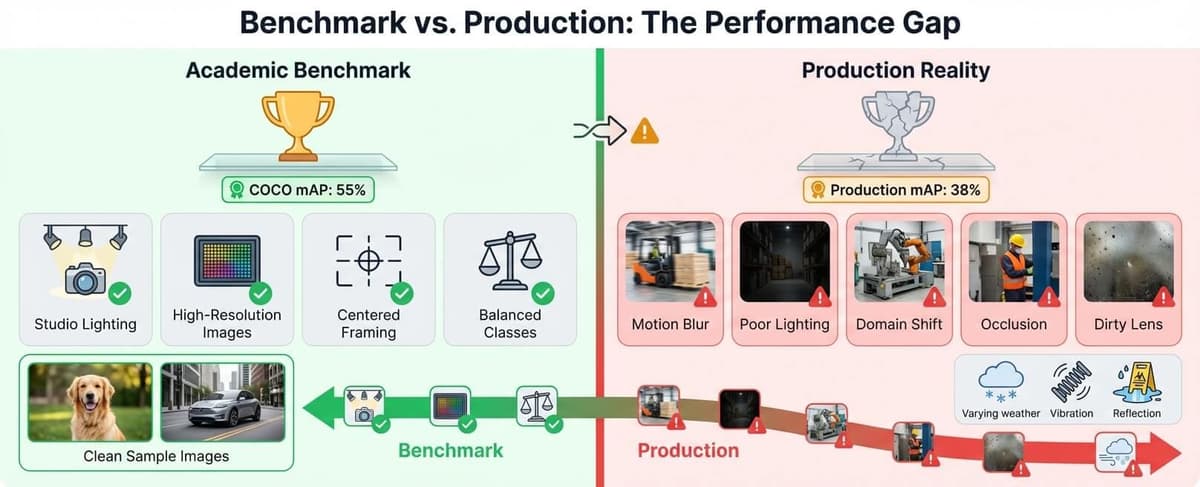 Benchmark vs. Production: The Performance Gap

Academic Benchmark

COCO mAP: 55%

Studio Lighting

High-Resolution Images

Centered Framing

Balanced Classes

Clean Sample Images

Benchmark

Production Reality

Production mAP: 38%

Motion Blur

Poor Lighting

Domain Shift

Occlusion

Dirty Lens

Varying weather

Vibration

Reflection

Production